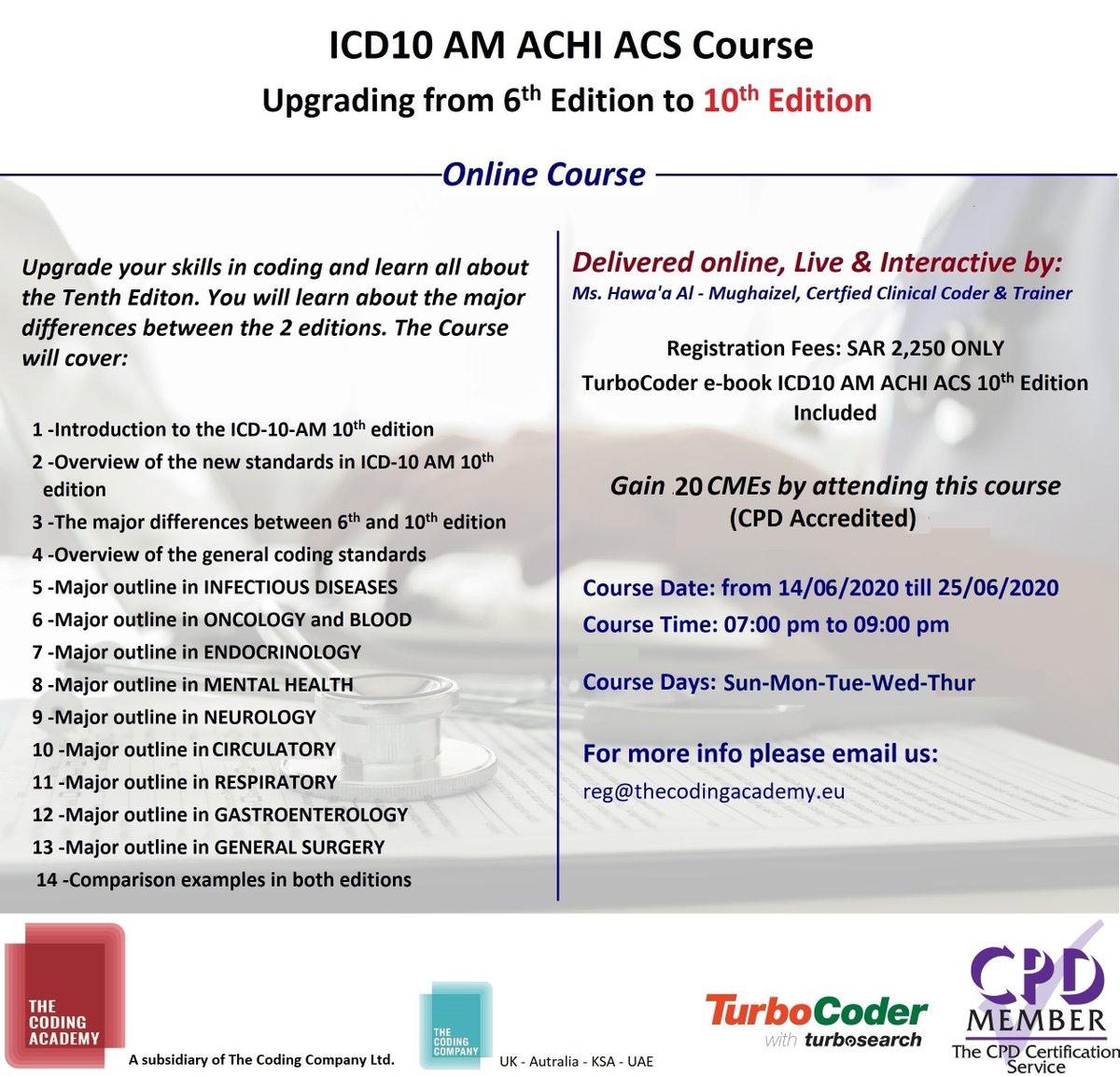 ICD10 AM ACHI ACS Course

Upgrading from 6$^{th}$ Edition to 10$^{th}$ Edition

Online Course

Upgrade your skills in coding and learn all about the Tenth Editon. You will learn about the major differences between the 2 editions. The Course will cover:

1 -Introduction to the ICD-10-AM 10$^{th}$ edition
2 -Overview of the new standards in ICD-10 AM 10$^{th}$ edition
3 -The major differences between 6$^{th}$ and 10$^{th}$ edition
4 -Overview of the general coding standards
5 -Major outline in INFECTIOUS DISEASES
6 -Major outline in ONCOLOGY and BLOOD
7 -Major outline in ENDOCRINOLOGY
8 -Major outline in MENTAL HEALTH
9 -Major outline in NEUROLOGY
10 -Major outline in CIRCULATORY
11 -Major outline in RESPIRATORY
12 -Major outline in GASTROENTEROLOGY
13 -Major outline in GENERAL SURGERY
14 -Comparison examples in both editions

Delivered online, Live & Interactive by:
Ms. Hawa'a Al - Mughaizel, Certfied Clinical Coder & Trainer

Registration Fees: SAR 2,250 ONLY
TurboCoder e-book ICD10 AM ACHI ACS 10$^{th}$ Edition Included

Gain 20 CMEs by attending this course
(CPD Accredited)

Course Date: from 14/06/2020 till 25/06/2020
Course Time: 07:00 pm to 09:00 pm

Course Days: Sun-Mon-Tue-Wed-Thur

For more info please email us:
reg@thecodingacademy.eu

THE CODING ACADEMY
A subsidiary of The Coding Company Ltd.

THE CODING COMPANY
UK - Autralia - KSA - UAE

TurboCoder with turbosearch

CPD MEMBER
The CPD Certification Service